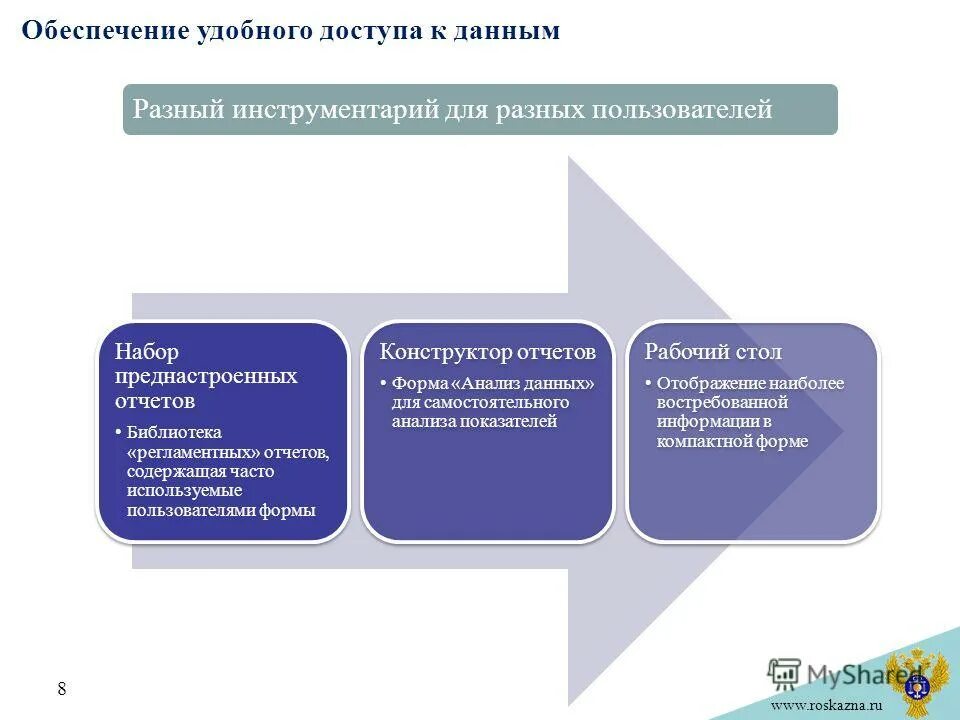 Обеспечение удобного доступа к данным

Разный инструментарий для разных пользователей

Набор преднастроенных отчетов

• Библиотека «регламентных» отчетов, содержащая часто используемые пользователями формы

Конструктор отчетов

• Форма «Анализ данных» для самостоятельного анализа показателей

Рабочий стол

• Отображение наиболее востребованной информации в компактной форме

8

MyShared

www.roskazna.ru